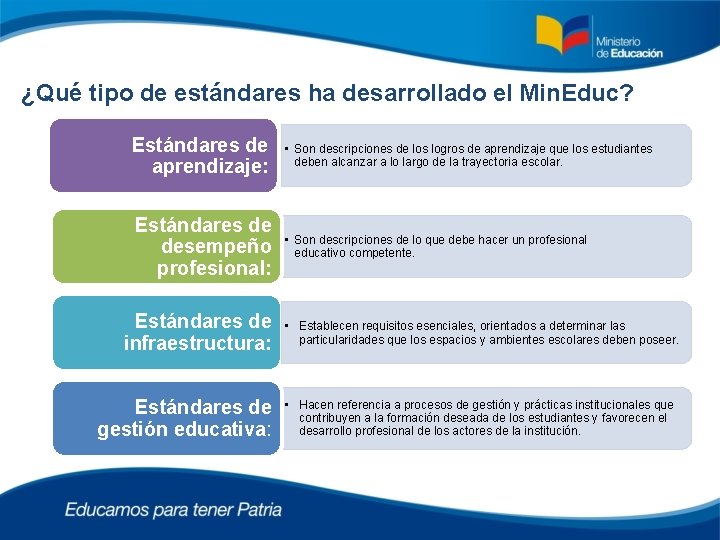 Ministerio de Educación

¿Qué tipo de estándares ha desarrollado el MinEduc?

Estándares de aprendizaje:

▪ Son descripciones de los logros de aprendizaje que los estudiantes deben alcanzar a lo largo de la trayectoria escolar.

Estándares de desempeño profesional:

▪ Son descripciones de lo que debe hacer un profesional educativo competente.

Estándares de infraestructura:

▪ Establecen requisitos esenciales, orientados a determinar las particularidades que los espacios y ambientes escolares deben poseer.

Estándares de gestión educativa:

▪ Hacen referencia a procesos de gestión y prácticas institucionales que contribuyen a la formación deseada de los estudiantes y favorecen el desarrollo profesional de los actores de la institución.

Educamos para tener Patria